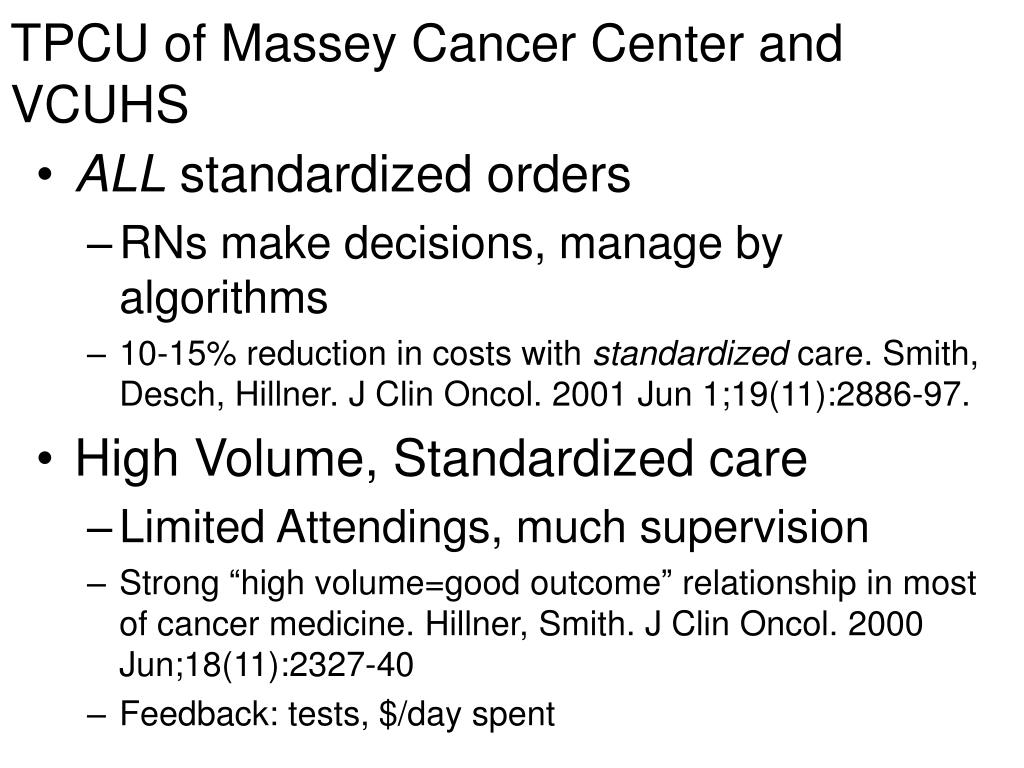 TPCU of Massey Cancer Center and VCUHS

• ALL standardized orders
– RNs make decisions, manage by algorithms
– 10-15% reduction in costs with standardized care. Smith, Desch, Hillner. J Clin Oncol. 2001 Jun 1;19(11):2886-97.

• High Volume, Standardized care
– Limited Attendings, much supervision
– Strong “high volume=good outcome” relationship in most of cancer medicine. Hillner, Smith. J Clin Oncol. 2000 Jun;18(11):2327-40
– Feedback: tests, \$/day spent